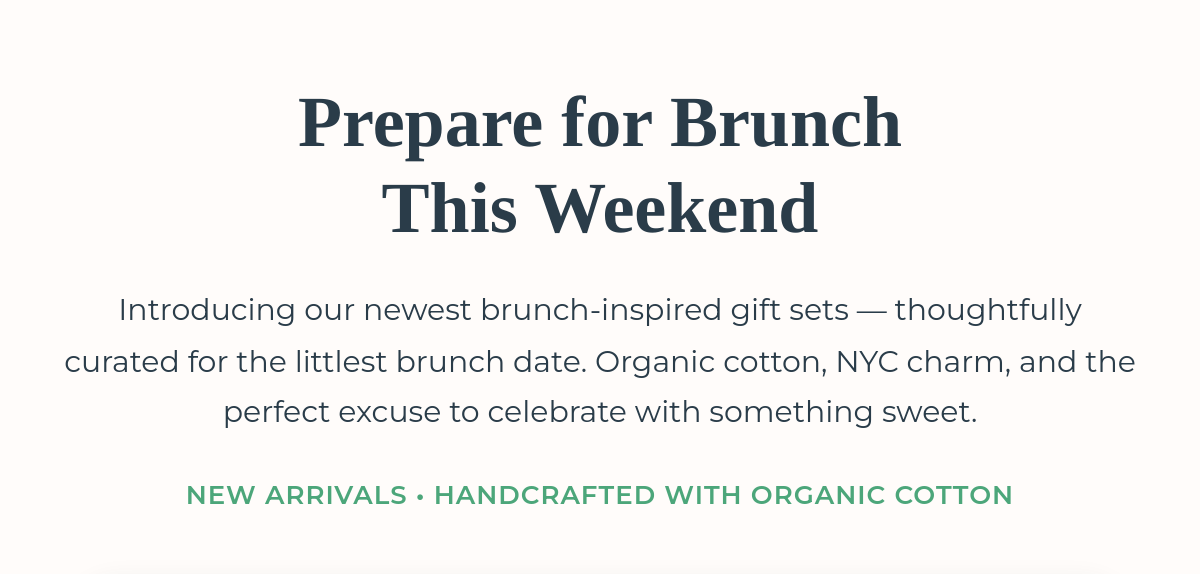 Prepare for Brunch
This Weekend

Introducing our newest brunch-inspired gift sets — thoughtfully curated for the littlest brunch date. Organic cotton, NYC charm, and the perfect excuse to celebrate with something sweet.

NEW ARRIVALS • HANDCRAFTED WITH ORGANIC COTTON